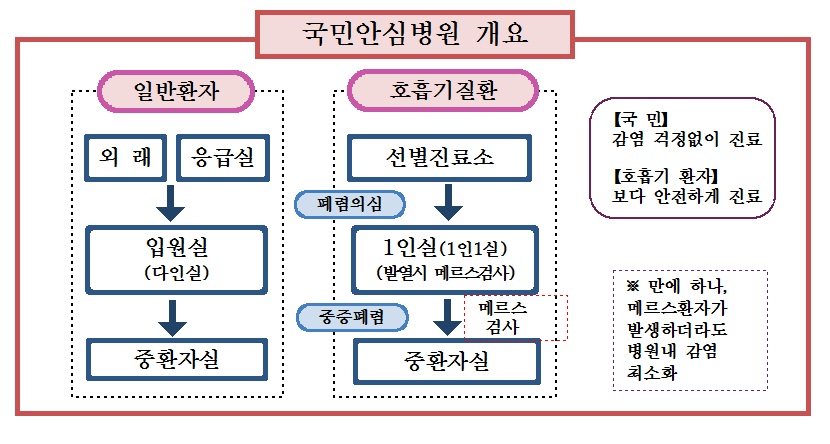 국민안심병원 개요

일반환자

외 래

응급실

입원실
(다인실)

중환자실

호흡기질환

선별진료소

폐렴의심

1인실(1인1실)
(발열시 메르스검사)

중증폐렴

메르스
검사

중환자실

【국 민】
감염 걱정없이 진료

【호흡기 환자】
보다 안전하게 진료

※ 만에 하나,
메르스환자가
발생하더라도
병원내 감염
최소화